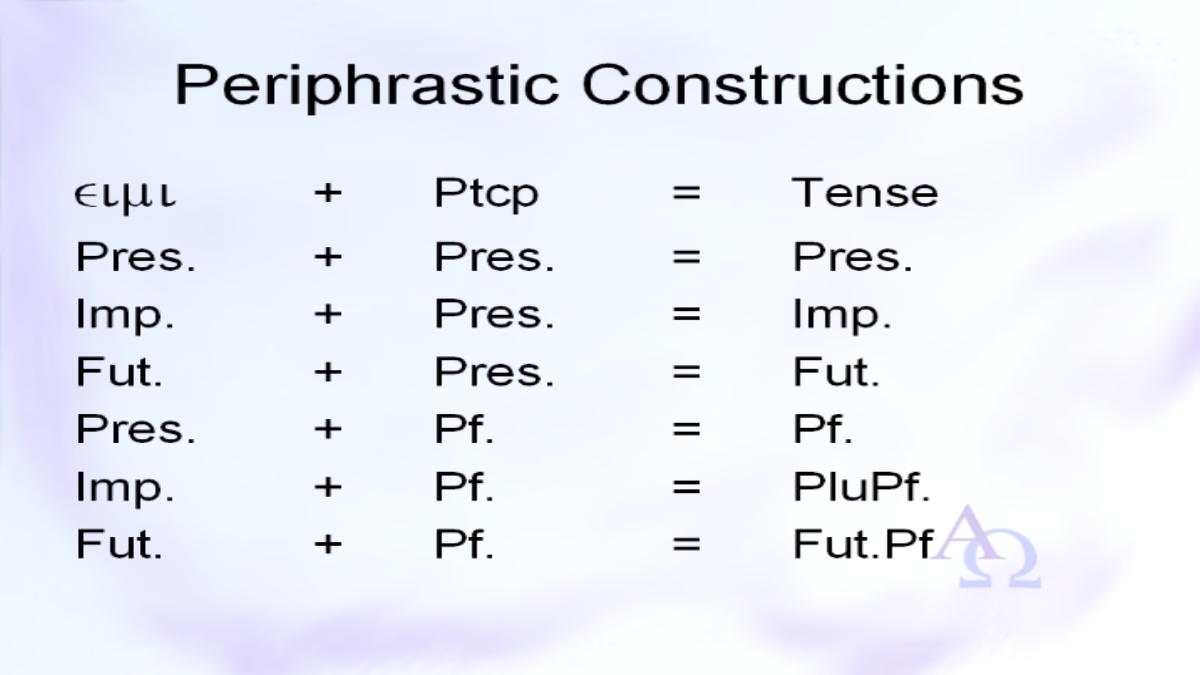 Periphrastic Constructions

| ειμι | + | Ptcp | = | Tense |
|---|---|---|---|---|
| Pres. | + | Pres. | = | Pres. |
| Imp. | + | Pres. | = | Imp. |
| Fut. | + | Pres. | = | Fut. |
| Pres. | + | Pf. | = | Pf. |
| Imp. | + | Pf. | = | PluPf. |
| Fut. | + | Pf. | = | Fut.Pf |

ΑΩ